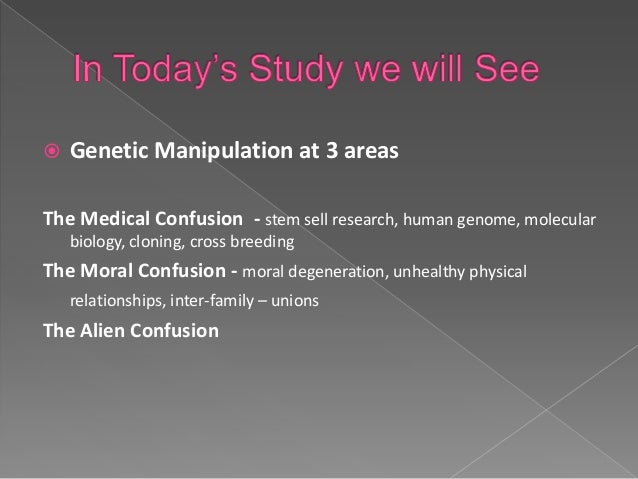 In Today's Study we will See

Genetic Manipulation at 3 areas

The Medical Confusion - stem sell research, human genome, molecular biology, cloning, cross breeding

The Moral Confusion - moral degeneration, unhealthy physical relationships, inter-family – unions

The Alien Confusion